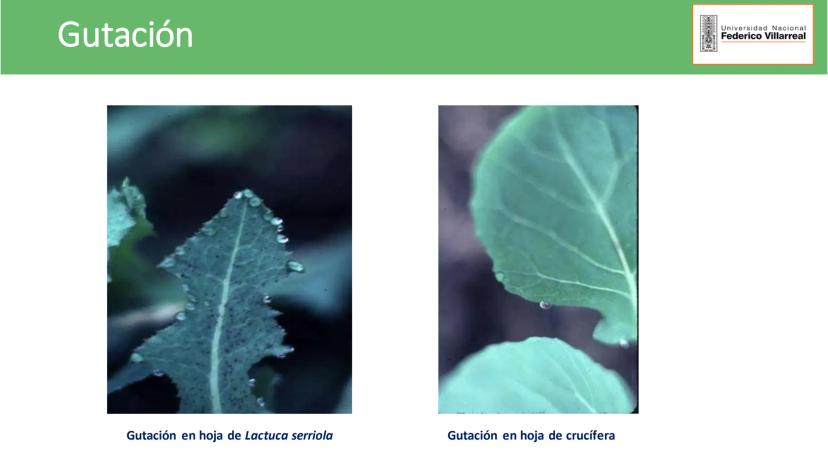 Gutación

Universidad Nacional
Federico Villarreal

Gutación en hoja de Lactuca serriola

Gutación en hoja de crucífera